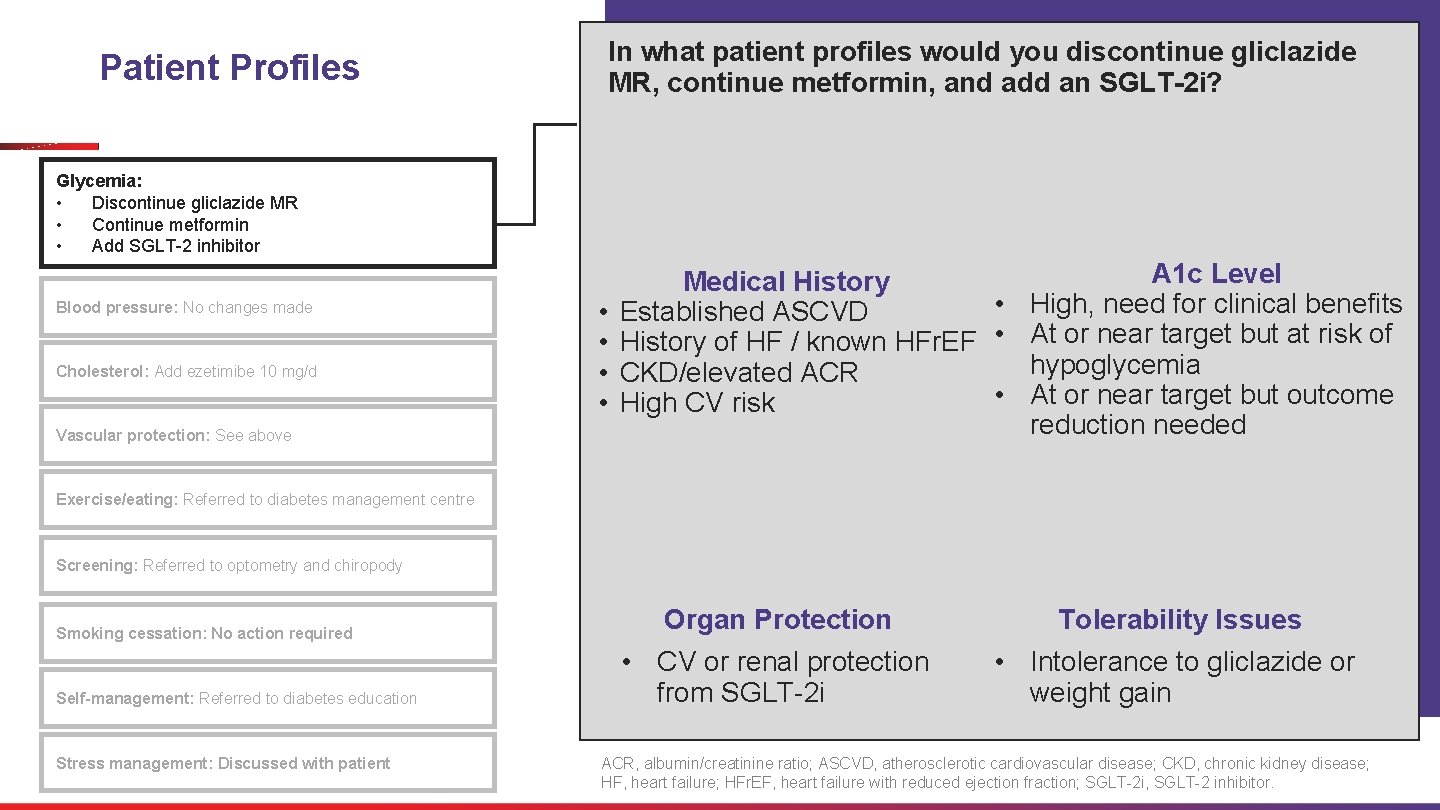 Patient Profiles

Glycemia:
• Discontinue gliclazide MR
• Continue metformin
• Add SGLT-2 inhibitor

Blood pressure: No changes made

Cholesterol: Add ezetimibe 10 mg/d

Vascular protection: See above

Exercise/eating: Referred to diabetes management centre

Screening: Referred to optometry and chiropody

Smoking cessation: No action required

Self-management: Referred to diabetes education

Stress management: Discussed with patient

In what patient profiles would you discontinue gliclazide MR, continue metformin, and add an SGLT-2i?

Medical History
• Established ASCVD
• History of HF / known HFrEF
• CKD/elevated ACR
• High CV risk

A1c Level
• High, need for clinical benefits
• At or near target but at risk of hypoglycemia
• At or near target but outcome reduction needed

Organ Protection
• CV or renal protection from SGLT-2i

Tolerability Issues
• Intolerance to gliclazide or weight gain

ACR, albumin/creatinine ratio; ASCVD, atherosclerotic cardiovascular disease; CKD, chronic kidney disease; HF, heart failure; HFrEF, heart failure with reduced ejection fraction; SGLT-2i, SGLT-2 inhibitor.